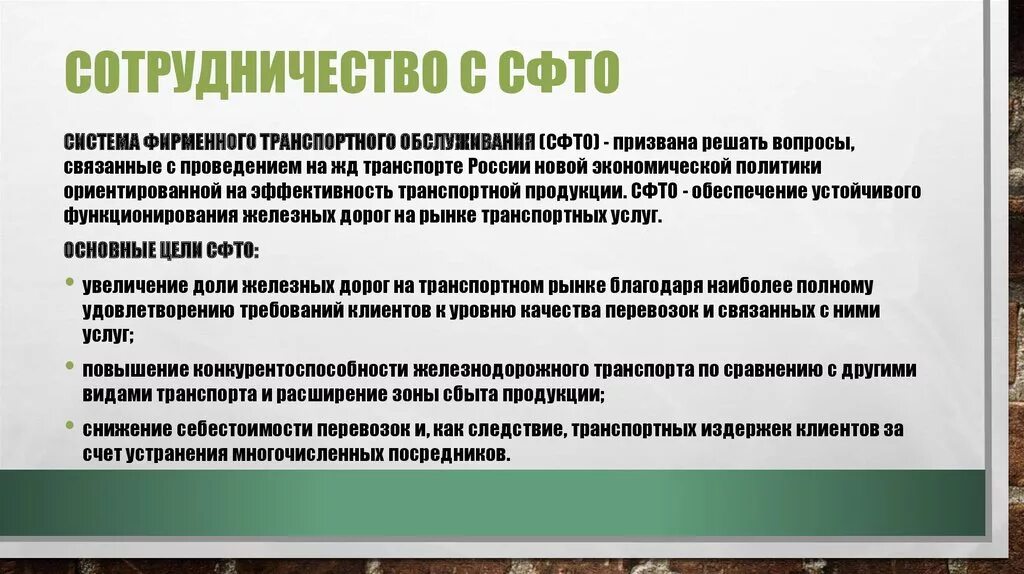 СОТРУДНИЧЕСТВО С СФТО

СИСТЕМА ФИРМЕННОГО ТРАНСПОРТНОГО ОБСЛУЖИВАНИЯ (СФТО) - призвана решать вопросы, связанные с проведением на жд транспорте России новой экономической политики ориентированной на эффективность транспортной продукции. СФТО - обеспечение устойчивого функционирования железных дорог на рынке транспортных услуг.

ОСНОВНЫЕ ЦЕЛИ СФТО:

• увеличение доли железных дорог на транспортном рынке благодаря наиболее полному удовлетворению требований клиентов к уровню качества перевозок и связанных с ними услуг;

• повышение конкурентоспособности железнодорожного транспорта по сравнению с другими видами транспорта и расширение зоны сбыта продукции;

• снижение себестоимости перевозок и, как следствие, транспортных издержек клиентов за счет устранения многочисленных посредников.